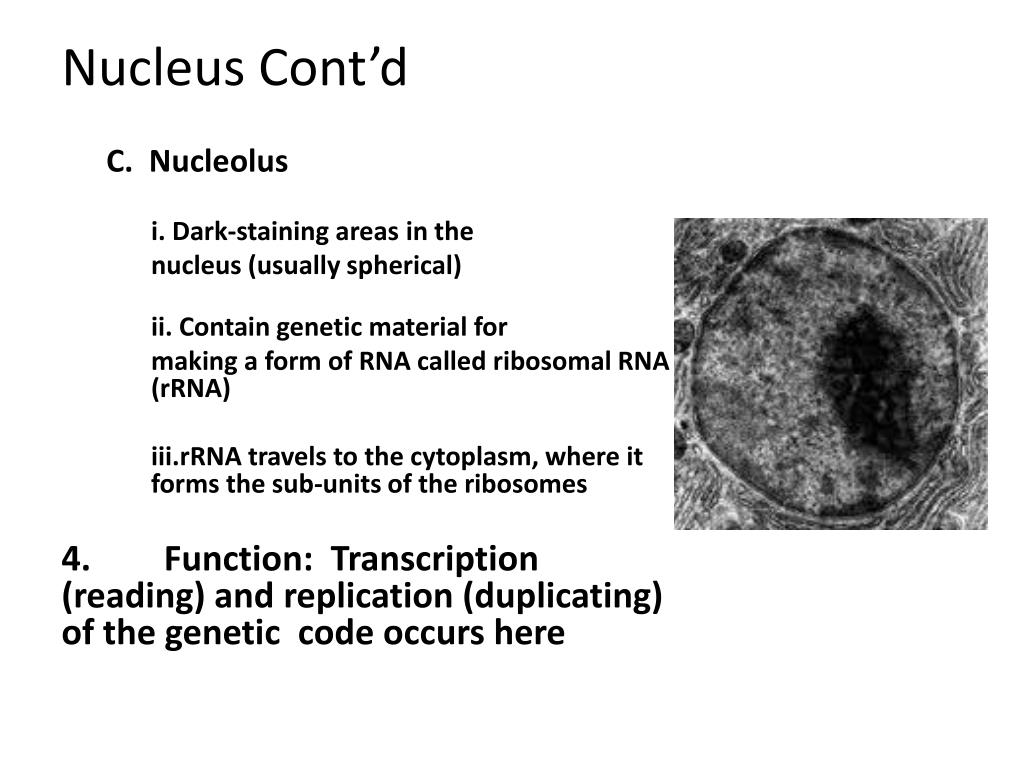 Nucleus Cont’d

C. Nucleolus

i. Dark-staining areas in the nucleus (usually spherical)

ii. Contain genetic material for making a form of RNA called ribosomal RNA (rRNA)

iii.rRNA travels to the cytoplasm, where it forms the sub-units of the ribosomes

4. Function: Transcription (reading) and replication (duplicating) of the genetic code occurs here